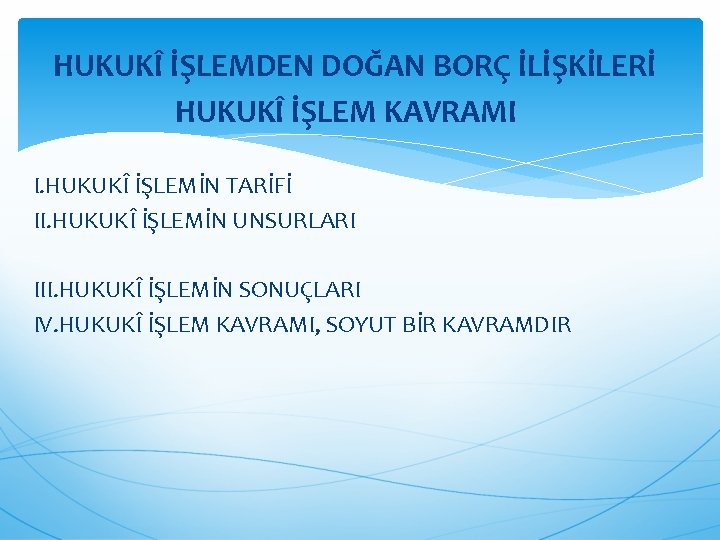 HUKUKÎ İŞLEMDEN DOĞAN BORÇ İLİŞKİLERİ
HUKUKÎ İŞLEM KAVRAMI

I.HUKUKÎ İŞLEMİN TARİFİ
II.HUKUKÎ İŞLEMİN UNSURLARI

III.HUKUKÎ İŞLEMİN SONUÇLARI
IV.HUKUKÎ İŞLEM KAVRAMI, SOYUT BİR KAVRAMDIR